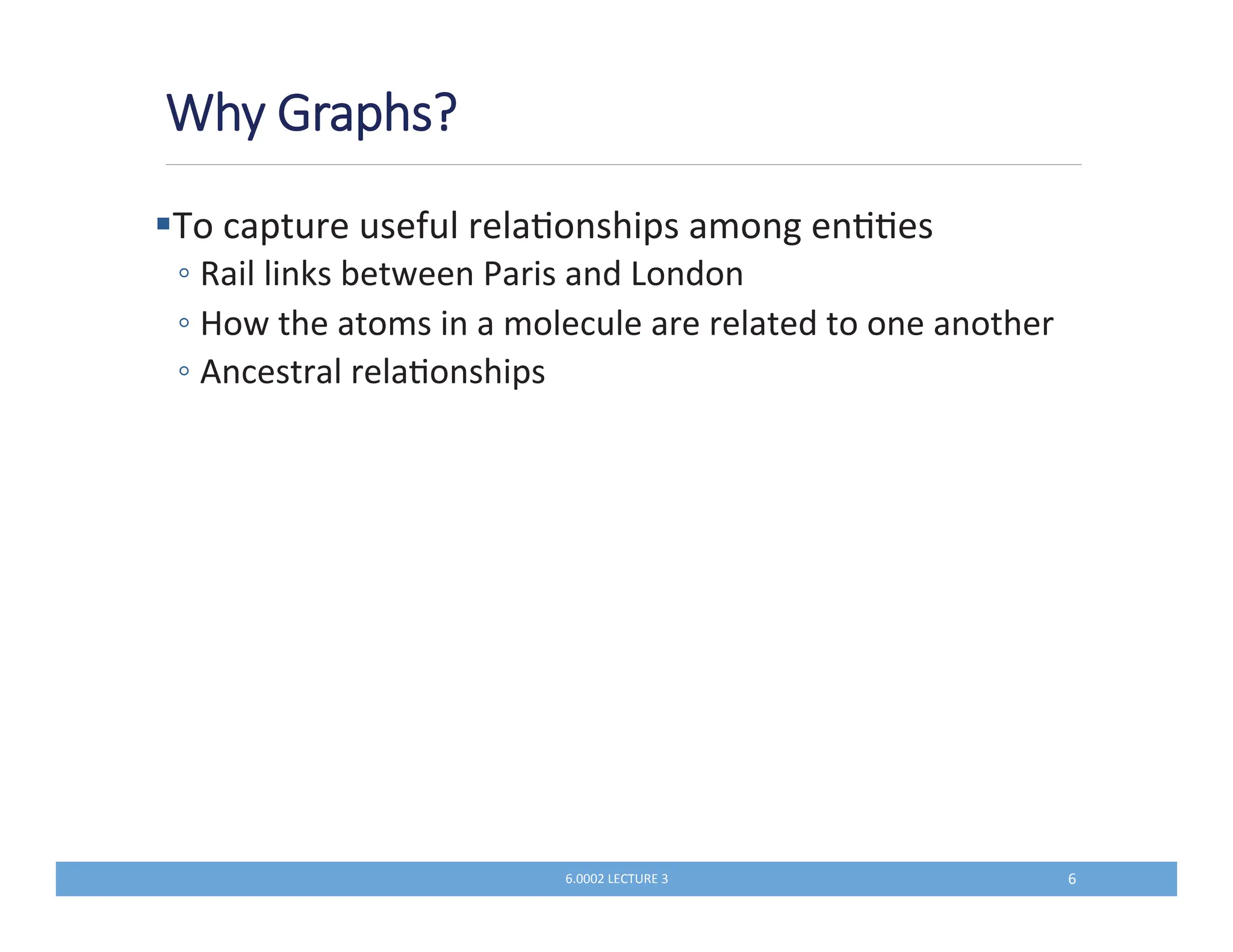 Why Graphs?

▪To capture useful relationships among entities
◦ Rail links between Paris and London
◦ How the atoms in a molecule are related to one another
◦ Ancestral relationships

6.0002 LECTURE 3
6